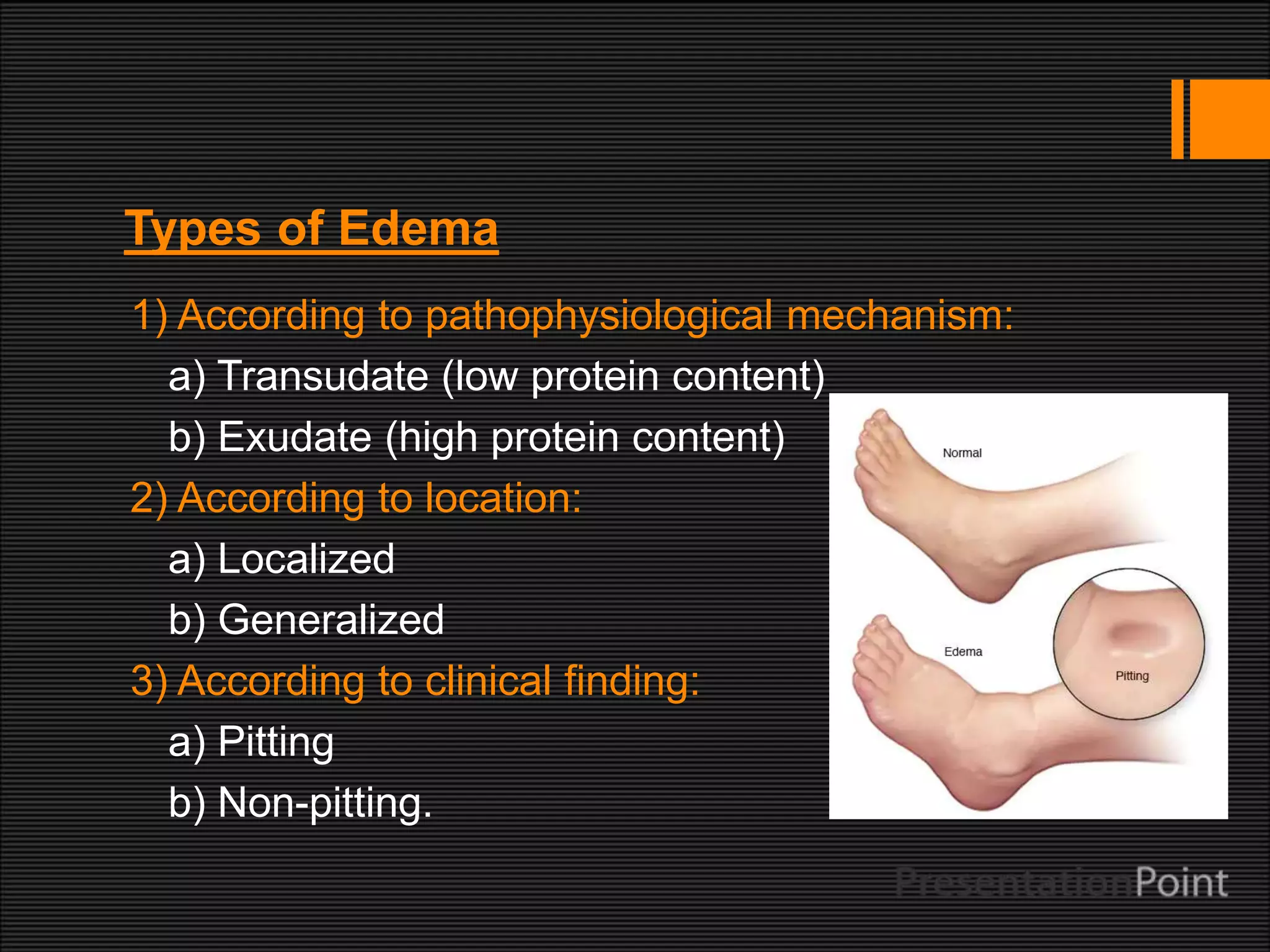 Types of Edema

1) According to pathophysiological mechanism:
a) Transudate (low protein content)
b) Exudate (high protein content)
2) According to location:
a) Localized
b) Generalized
3) According to clinical finding:
a) Pitting
b) Non-pitting.

Normal

Edema

Pitting

PresentationPoint